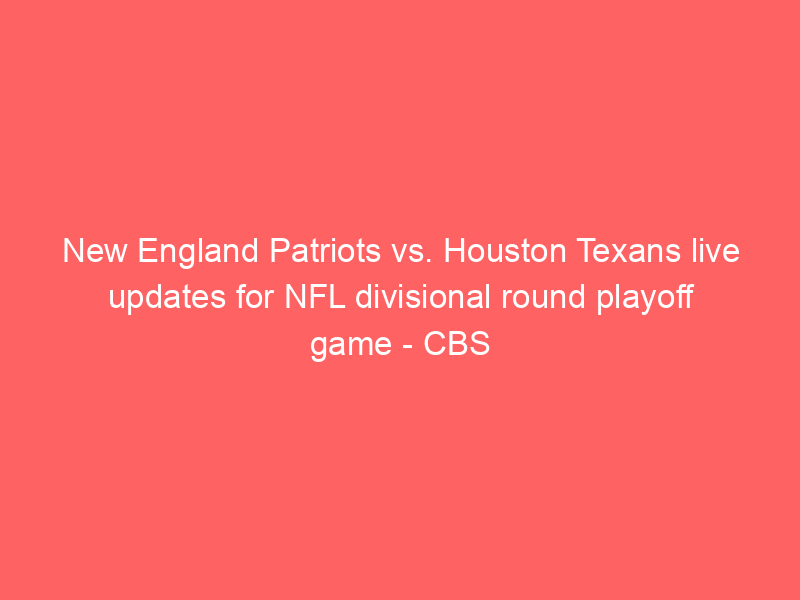 New England Patriots vs. Houston Texans live updates for NFL divisional round playoff game - CBS